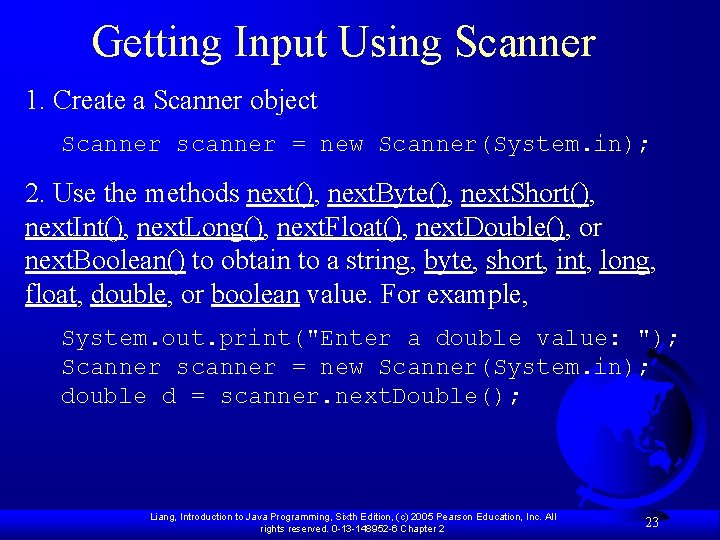 Getting Input Using Scanner

1. Create a Scanner object

Scanner scanner = new Scanner(System.in);

2. Use the methods next(), nextByte(), nextShort(), nextInt(), nextLong(), nextFloat(), nextDouble(), or nextBoolean() to obtain to a string, byte, short, int, long, float, double, or boolean value. For example,

System.out.print("Enter a double value: ");
Scanner scanner = new Scanner(System.in);
double d = scanner.nextDouble();

Liang, Introduction to Java Programming, Sixth Edition, (c) 2005 Pearson Education, Inc. All rights reserved. 0-13-148952-6 Chapter 2

23